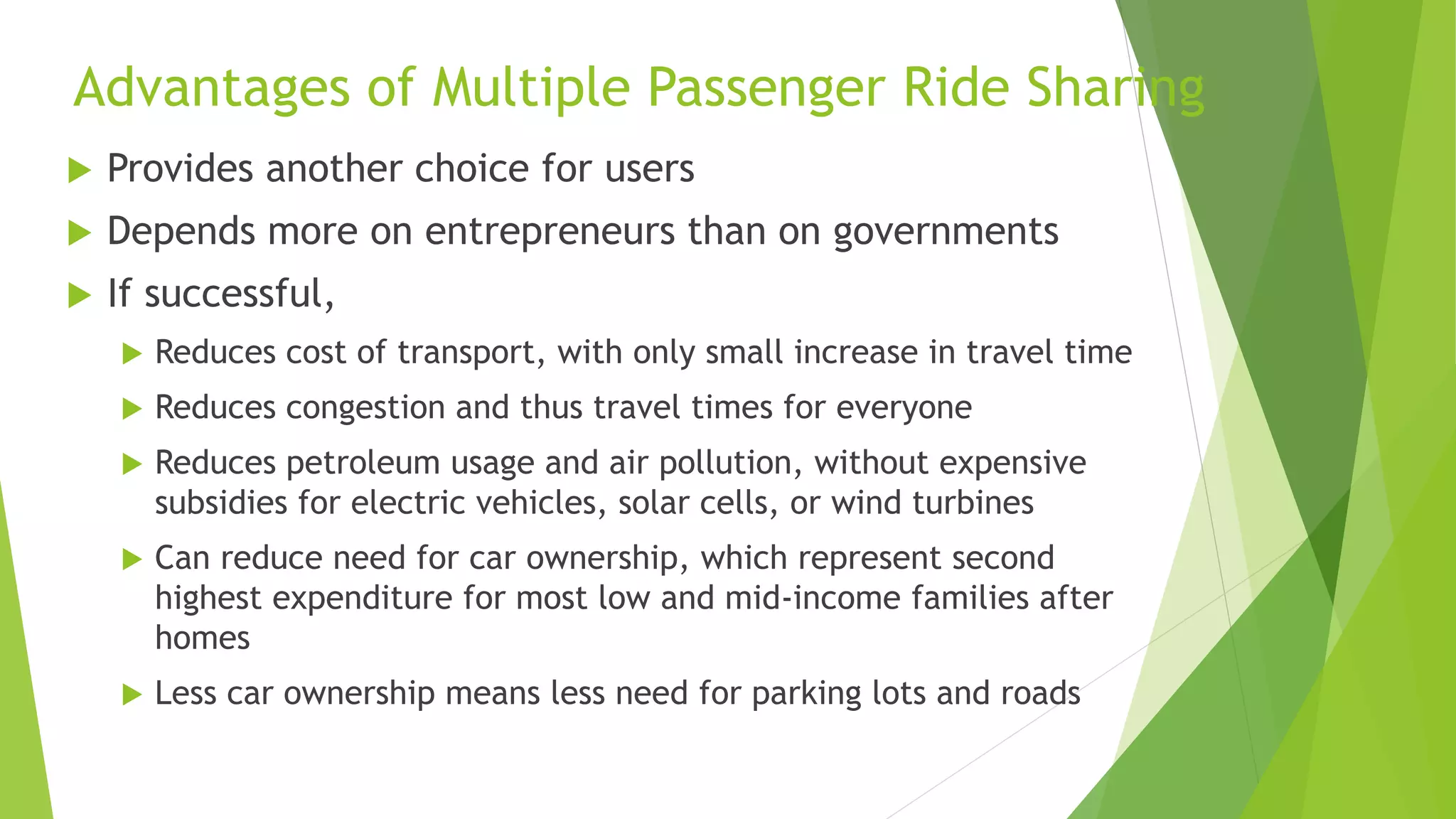 Advantages of Multiple Passenger Ride Sharing

Provides another choice for users

Depends more on entrepreneurs than on governments

If successful,

Reduces cost of transport, with only small increase in travel time

Reduces congestion and thus travel times for everyone

Reduces petroleum usage and air pollution, without expensive subsidies for electric vehicles, solar cells, or wind turbines

Can reduce need for car ownership, which represent second highest expenditure for most low and mid-income families after homes

Less car ownership means less need for parking lots and roads